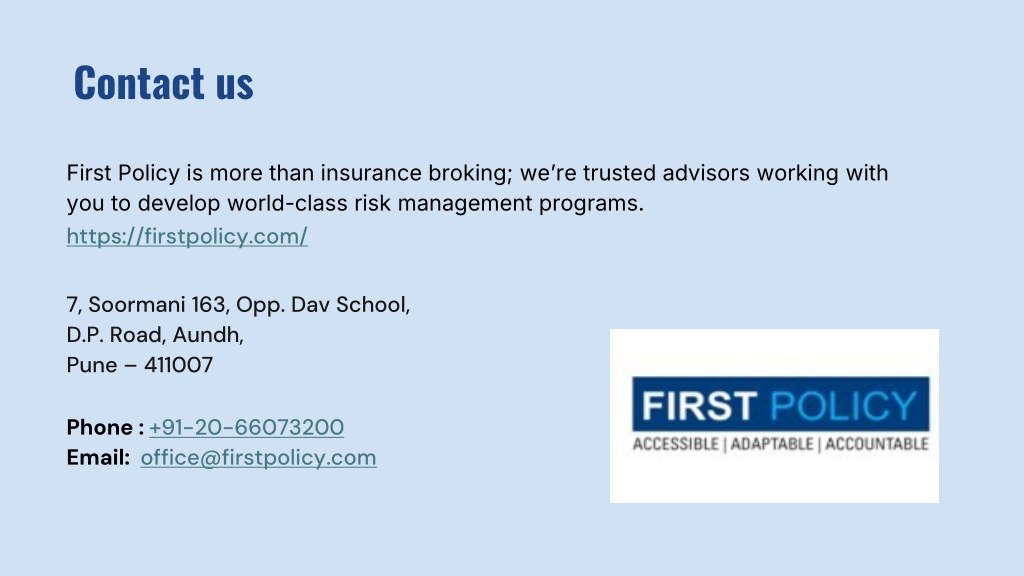 Contact us

First Policy is more than insurance broking; we're trusted advisors working with you to develop world-class risk management programs.
https://firstpolicy.com/

7, Soormani 163, Opp. Dav School,
D.P. Road, Aundh,
Pune – 411007

Phone : +91-20-66073200
Email: office@firstpolicy.com

FIRST POLICY
ACCESSIBLE | ADAPTABLE | ACCOUNTABLE